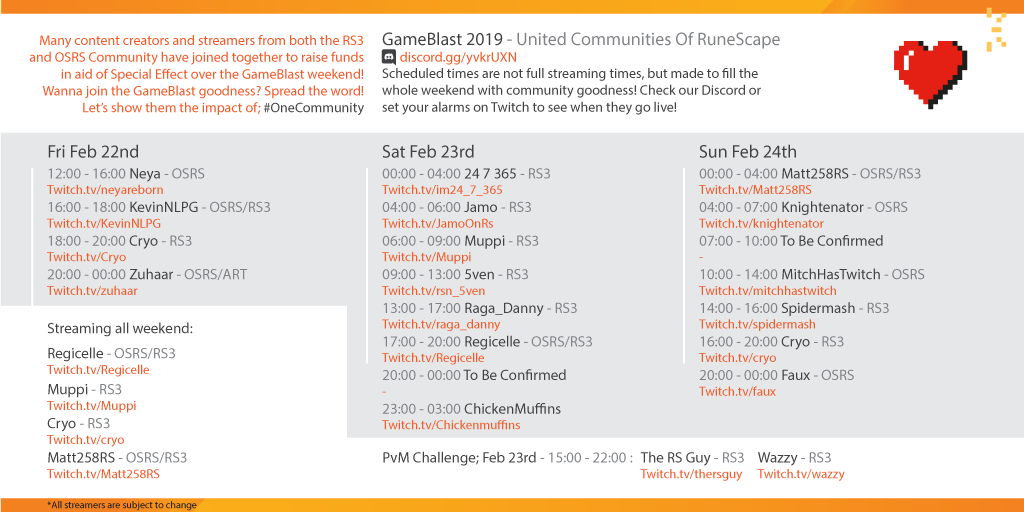 Many content creators and streamers from both the RS3 and OSRS Community have joined together to raise funds in aid of Special Effect over the GameBlast weekend! Wanna join the GameBlast goodness? Spread the word! Let's show them the impact of; #OneCommunity

GameBlast 2019 - United Communities Of RuneScape
discord.gg/yvkrUXN
Scheduled times are not full streaming times, but made to fill the whole weekend with community goodness! Check our Discord or set your alarms on Twitch to see when they go live!

Fri Feb 22nd
12:00 - 16:00 Neya - OSRS
Twitch.tv/neyareborn
16:00 - 18:00 KevinNLPG - OSRS/RS3
Twitch.tv/KevinNLPG
18:00 - 20:00 Cryo - RS3
Twitch.tv/Cryo
20:00 - 00:00 Zuhaar - OSRS/ART
Twitch.tv/zuhaar

Streaming all weekend:
Regicelle - OSRS/RS3
Twitch.tv/Regicelle
Muppi - RS3
Twitch.tv/Muppi
Cryo - RS3
Twitch.tv/cryo
Matt258RS - OSRS/RS3
Twitch.tv/Matt258RS

Sat Feb 23rd
00:00 - 04:00 24 7 365 - RS3
Twitch.tv/im24_7_365
04:00 - 06:00 Jamo - RS3
Twitch.tv/JamoOnRs
06:00 - 09:00 Muppi - RS3
Twitch.tv/Muppi
09:00 - 13:00 5ven - RS3
Twitch.tv/rsn_5ven
13:00 - 17:00 Raga_Danny - RS3
Twitch.tv/raga_danny
17:00 - 20:00 Regicelle - OSRS/RS3
Twitch.tv/Regicelle
20:00 - 00:00 To Be Confirmed
-
23:00 - 03:00 ChickenMuffins
Twitch.tv/Chickenmuffins

Sun Feb 24th
00:00 - 04:00 Matt258RS - OSRS/RS3
Twitch.tv/Matt258RS
04:00 - 07:00 Knightenator - OSRS
Twitch.tv/knightenator
07:00 - 10:00 To Be Confirmed
-
10:00 - 14:00 MitchHasTwitch - OSRS
Twitch.tv/mitchhastwitch
14:00 - 16:00 Spidermash - RS3
Twitch.tv/spidermash
16:00 - 20:00 Cryo - RS3
Twitch.tv/cryo
20:00 - 00:00 Faux - OSRS
Twitch.tv/faux

PvM Challenge; Feb 23rd - 15:00 - 22:00 : The RS Guy - RS3 Twitch.tv/thersguy Wazzy - RS3 Twitch.tv/wazzy

*All streamers are subject to change